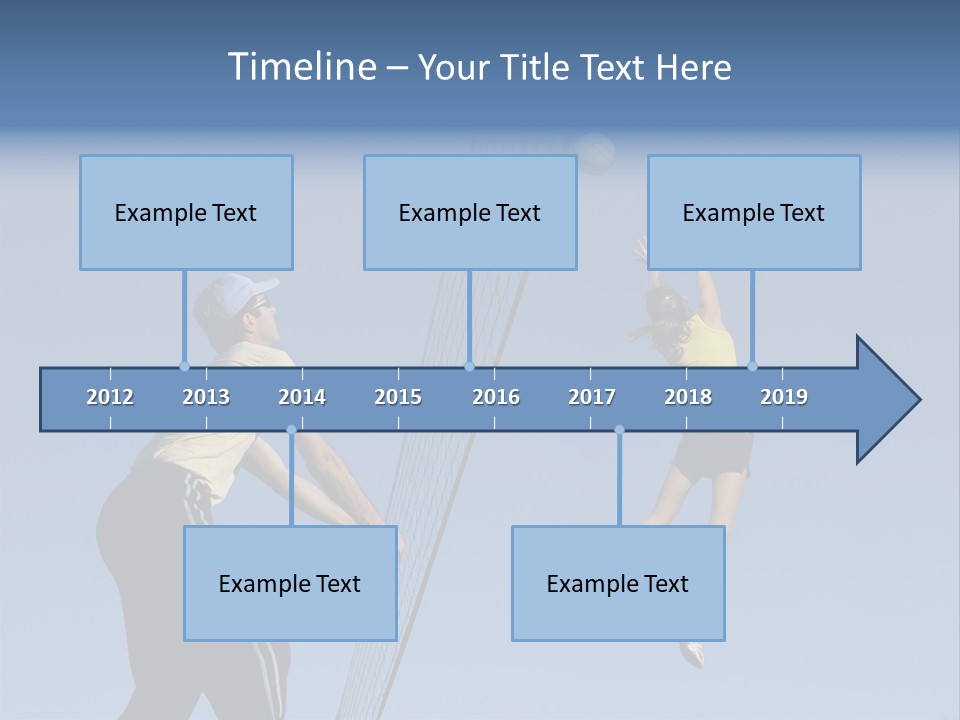 Timeline – Your Title Text Here

Example Text

Example Text

Example Text

2012 2013 2014 2015 2016 2017 2018 2019

Example Text

Example Text